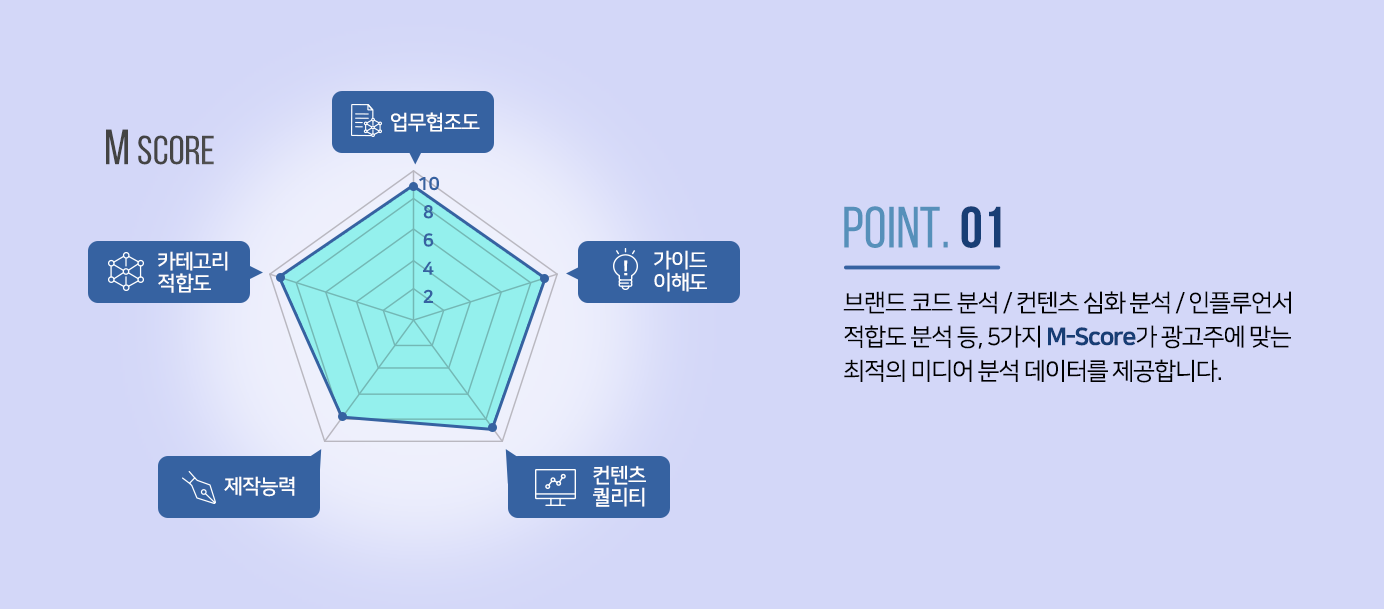 M SCORE

업무협조도

10
8
6
4
2

카테고리 적합도

가이드 이해도

제작능력

컨텐츠 퀄리티

POINT. 01

브랜드 코드 분석 / 컨텐츠 심화 분석 / 인플루언서 적합도 분석 등, 5가지 M-Score가 광고주에 맞는 최적의 미디어 분석 데이터를 제공합니다.